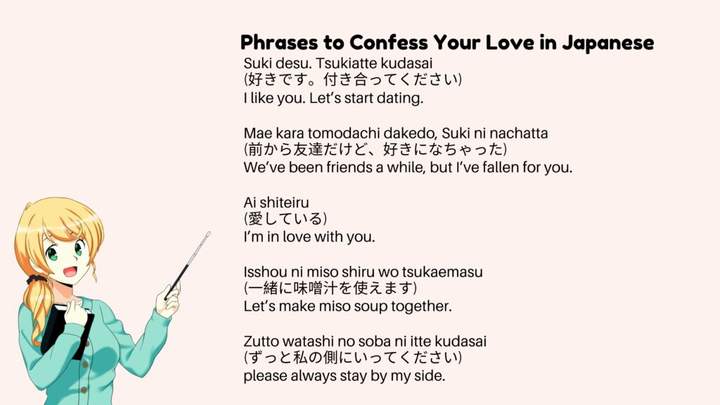 Phrases to Confess Your Love in Japanese

Suki desu. Tsukiatte kudasai
(好きです。付き合ってください)
I like you. Let's start dating.

Mae kara tomodachi dakedo, Suki ni nachatta
(前から友達だけど、好きになちゃった)
We've been friends a while, but I've fallen for you.

Ai shiteiru
(愛している)
I'm in love with you.

Isshou ni miso shiru wo tsukaemasu
(一緒に味噌汁を使えます)
Let's make miso soup together.

Zutto watashi no soba ni itte kudasai
(ずっと私の側にいってください)
please always stay by my side.